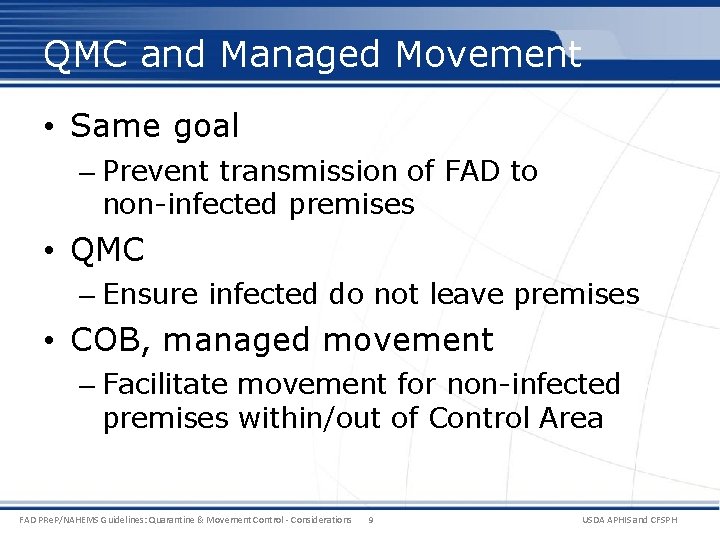 QMC and Managed Movement

• Same goal
– Prevent transmission of FAD to non-infected premises

• QMC
– Ensure infected do not leave premises

• COB, managed movement
– Facilitate movement for non-infected premises within/out of Control Area

FAD PReP/NAHEMS Guidelines: Quarantine & Movement Control - Considerations 9

USDA APHIS and CFSPH